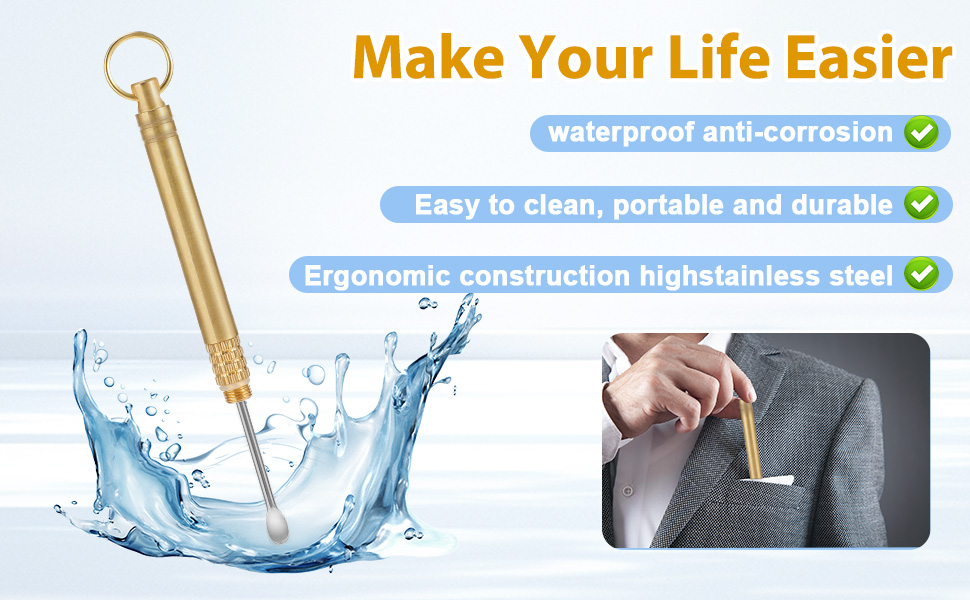 Make Your Life Easier

waterproof anti-corrosion

Easy to clean, portable and durable

Ergonomic construction highstainless steel